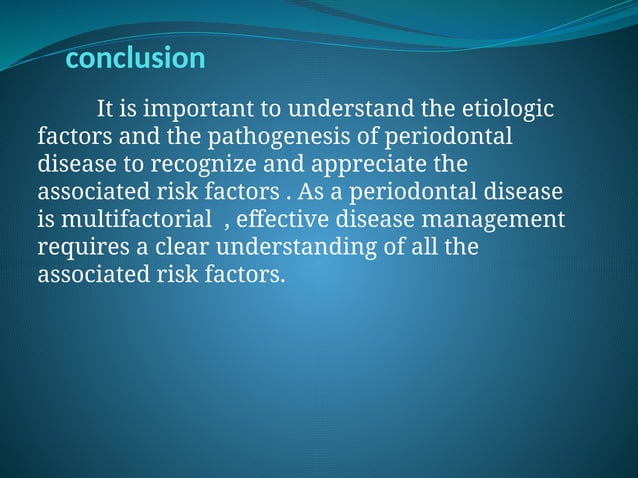 conclusion

It is important to understand the etiologic factors and the pathogenesis of periodontal disease to recognize and appreciate the associated risk factors . As a periodontal disease is multifactorial , effective disease management requires a clear understanding of all the associated risk factors.